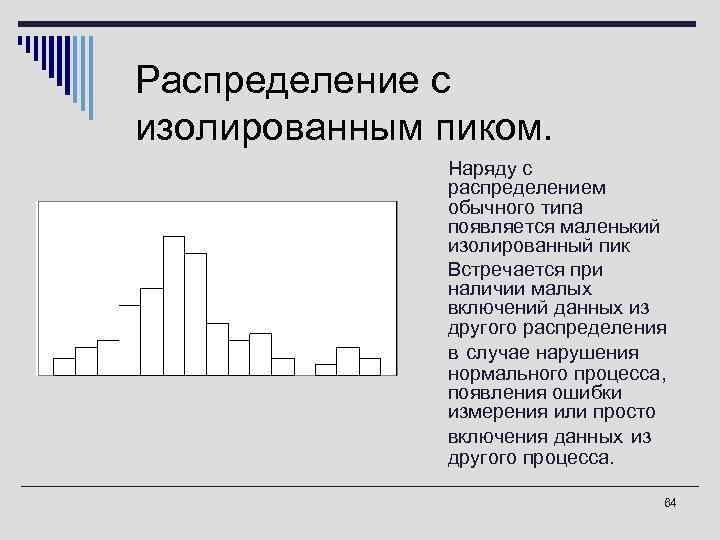 Распределение с изолированным пиком.

Наряду с распределением обычного типа появляется маленький изолированный пик

Встречается при наличии малых включений данных из другого распределения

в случае нарушения нормального процесса, появления ошибки измерения или просто включения данных из другого процесса.

64